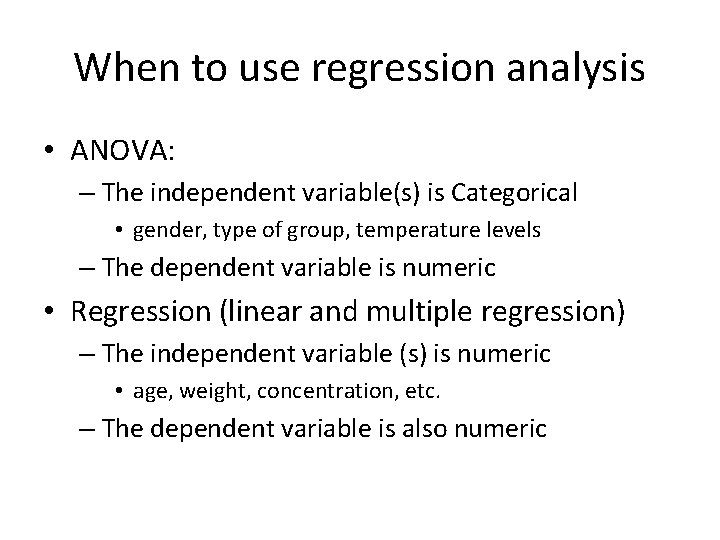 When to use regression analysis

• ANOVA:
– The independent variable(s) is Categorical
• gender, type of group, temperature levels
– The dependent variable is numeric
• Regression (linear and multiple regression)
– The independent variable (s) is numeric
• age, weight, concentration, etc.
– The dependent variable is also numeric